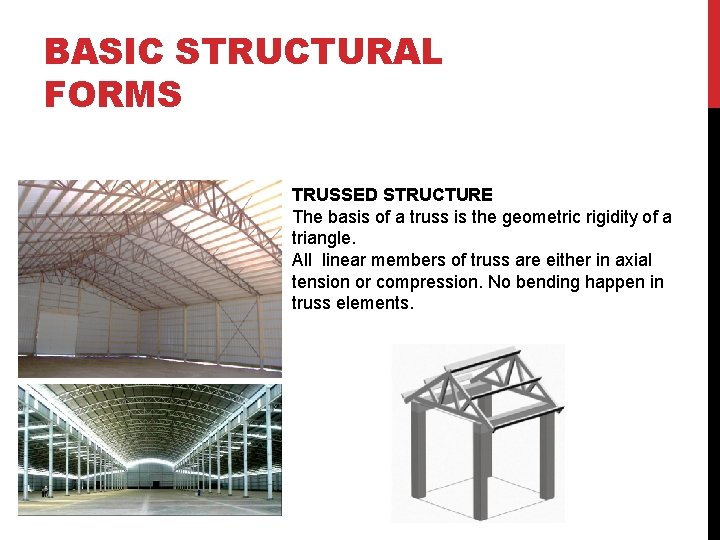 BASIC STRUCTURAL FORMS

TRUSSED STRUCTURE
The basis of a truss is the geometric rigidity of a triangle.
All linear members of truss are either in axial tension or compression. No bending happen in truss elements.